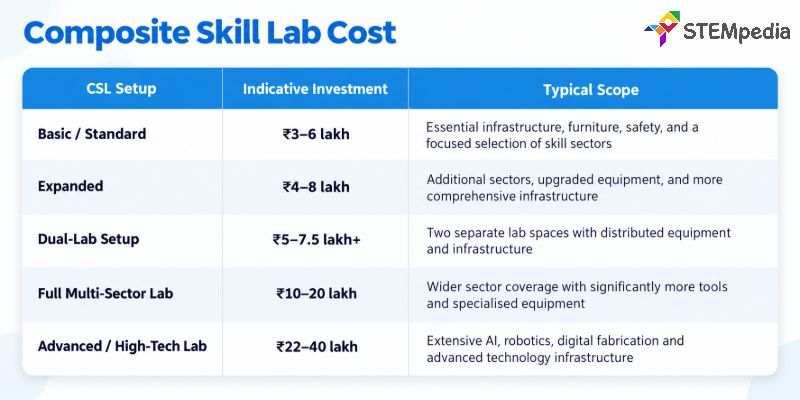 Composite Skill Lab Cost

STEMpedia

| CSL Setup | Indicative Investment | Typical Scope |
|---|---|---|
| Basic / Standard | ₹3–6 lakh | Essential infrastructure, furniture, safety, and a focused selection of skill sectors |
| Expanded | ₹4–8 lakh | Additional sectors, upgraded equipment, and more comprehensive infrastructure |
| Dual-Lab Setup | ₹5–7.5 lakh+ | Two separate lab spaces with distributed equipment and infrastructure |
| Full Multi-Sector Lab | ₹10–20 lakh | Wider sector coverage with significantly more tools and specialised equipment |
| Advanced / High-Tech Lab | ₹22–40 lakh | Extensive AI, robotics, digital fabrication and advanced technology infrastructure |